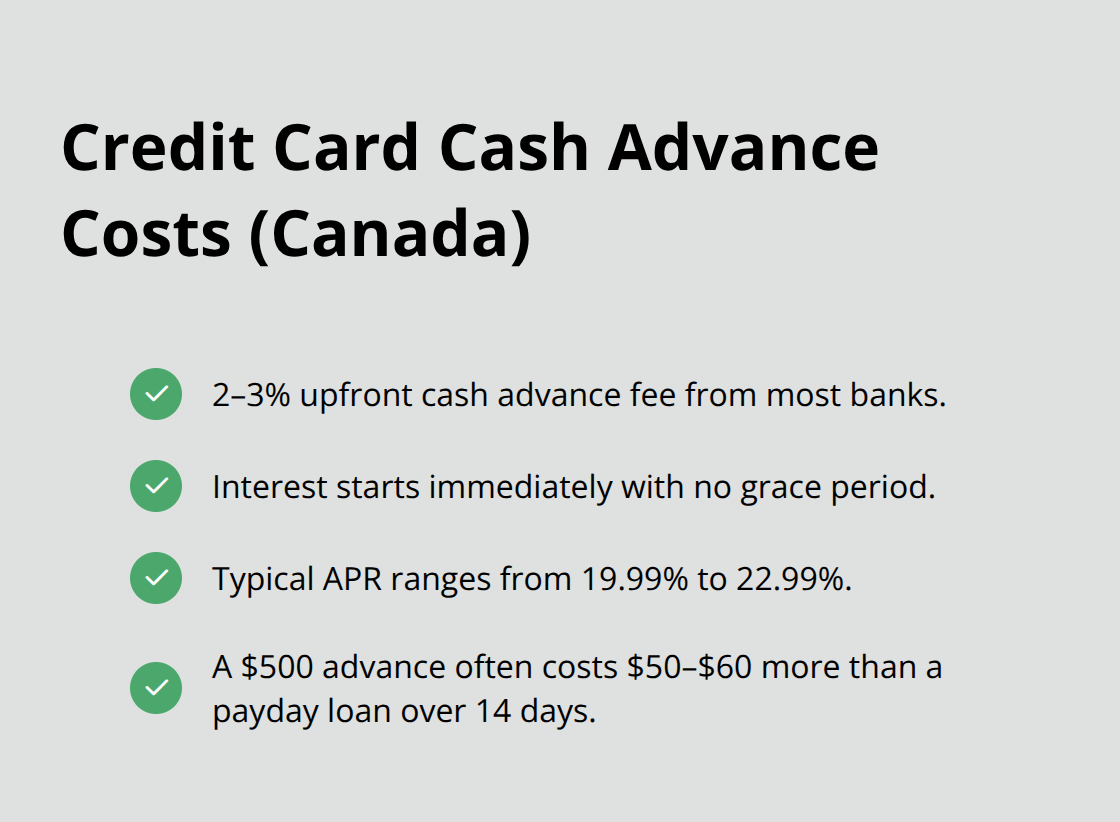 Credit Card Cash Advance Costs (Canada)

2–3% upfront cash advance fee from most banks.

Interest starts immediately with no grace period.

Typical APR ranges from 19.99% to 22.99%.

A \$500 advance often costs \$50–\$60 more than a payday loan over 14 days.